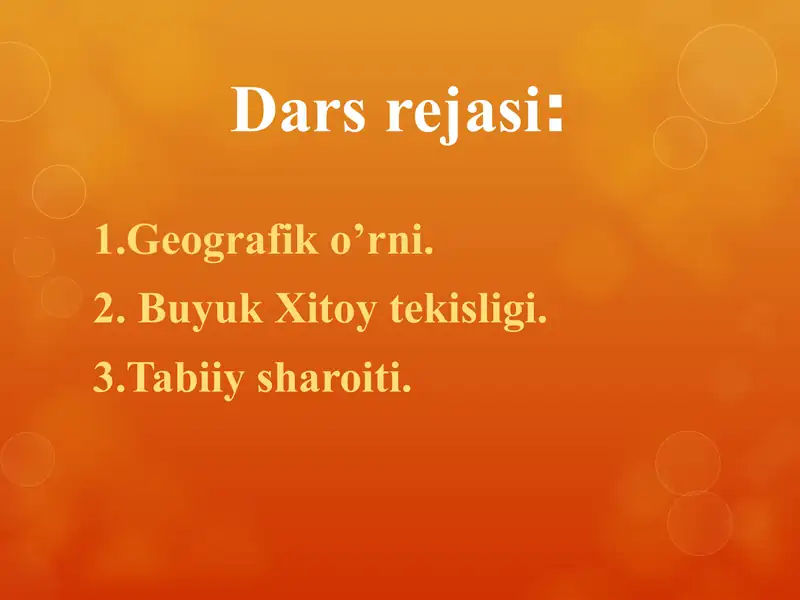 Dars rejasi:

1.Geografik o’rni.
2. Buyuk Xitoy tekisligi.
3.Tabiiy sharoiti.